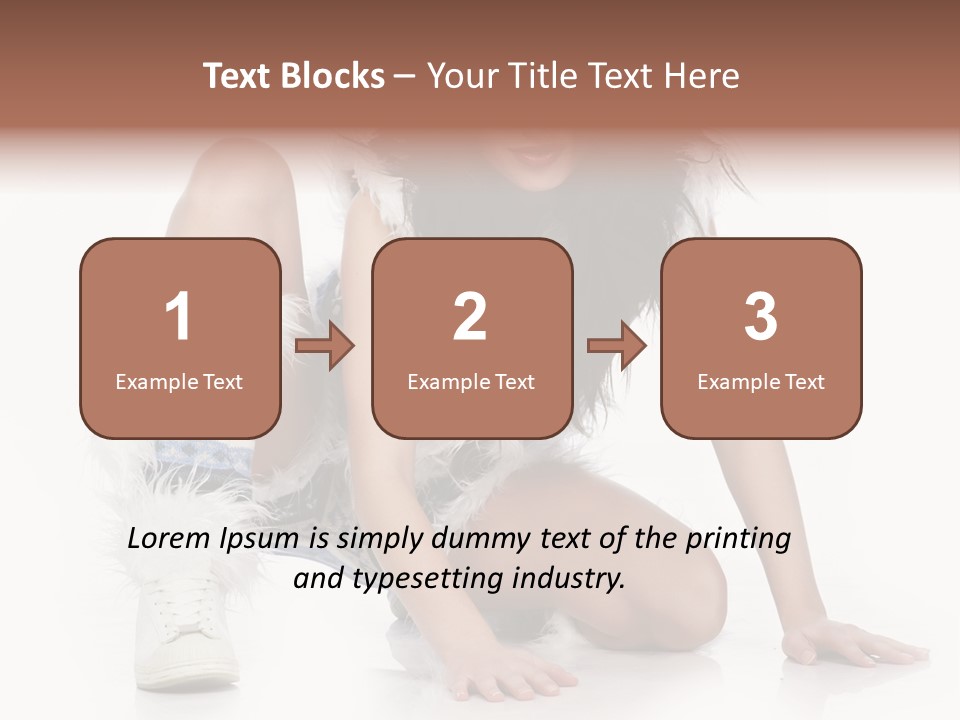 Text Blocks – Your Title Text Here

1
Example Text

2
Example Text

3
Example Text

Lorem Ipsum is simply dummy text of the printing and typesetting industry.